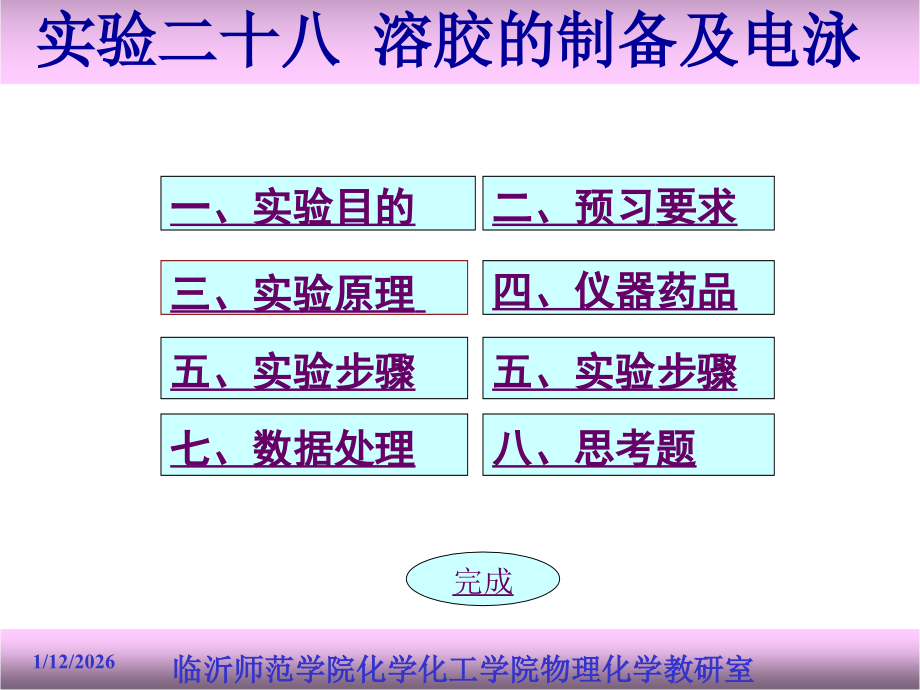 实验二十八 溶胶的制备及电泳

一、实验目的

二、预习要求

三、实验原理

四、仪器药品

五、实验步骤

五、实验步骤

七、数据处理

八、思考题

完成

1/12/2026

临沂师范学院化学化工学院物理化学教研室